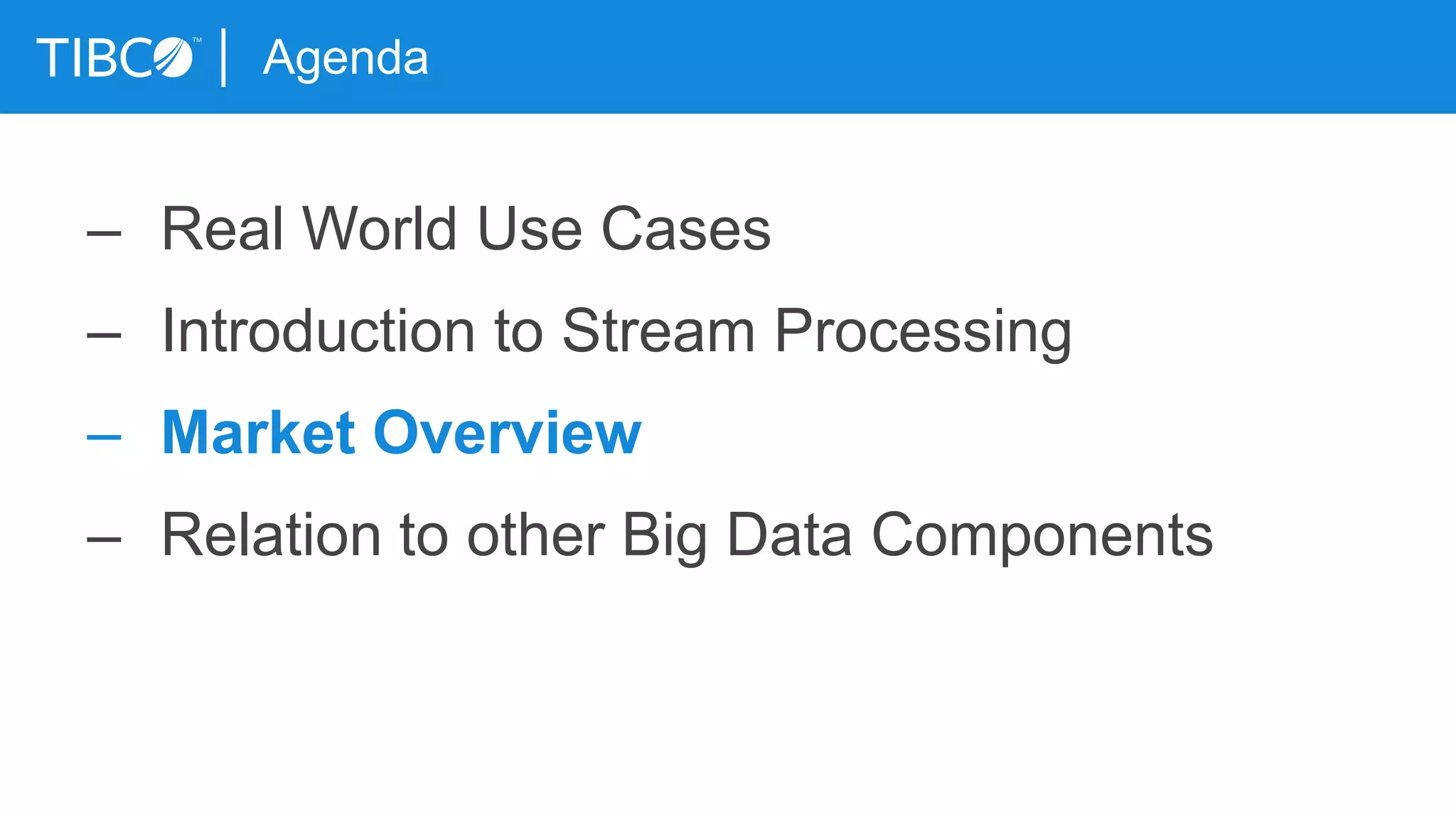 TIBCO™ | Agenda

– Real World Use Cases

– Introduction to Stream Processing

– Market Overview

– Relation to other Big Data Components